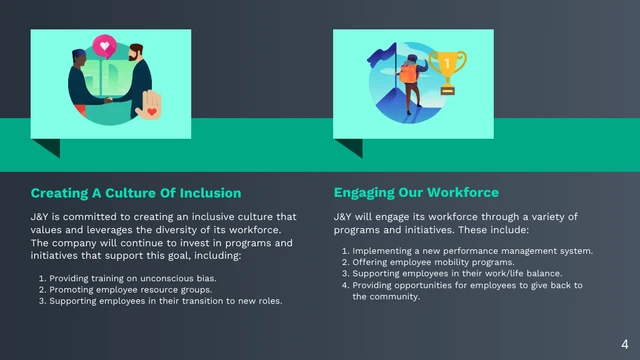 Creating A Culture Of Inclusion

J&Y is committed to creating an inclusive culture that values and leverages the diversity of its workforce. The company will continue to invest in programs and initiatives that support this goal, including:

1. Providing training on unconscious bias.
2. Promoting employee resource groups.
3. Supporting employees in their transition to new roles.

Engaging Our Workforce

J&Y will engage its workforce through a variety of programs and initiatives. These include:

1. Implementing a new performance management system.
2. Offering employee mobility programs.
3. Supporting employees in their work/life balance.
4. Providing opportunities for employees to give back to the community.

1

4